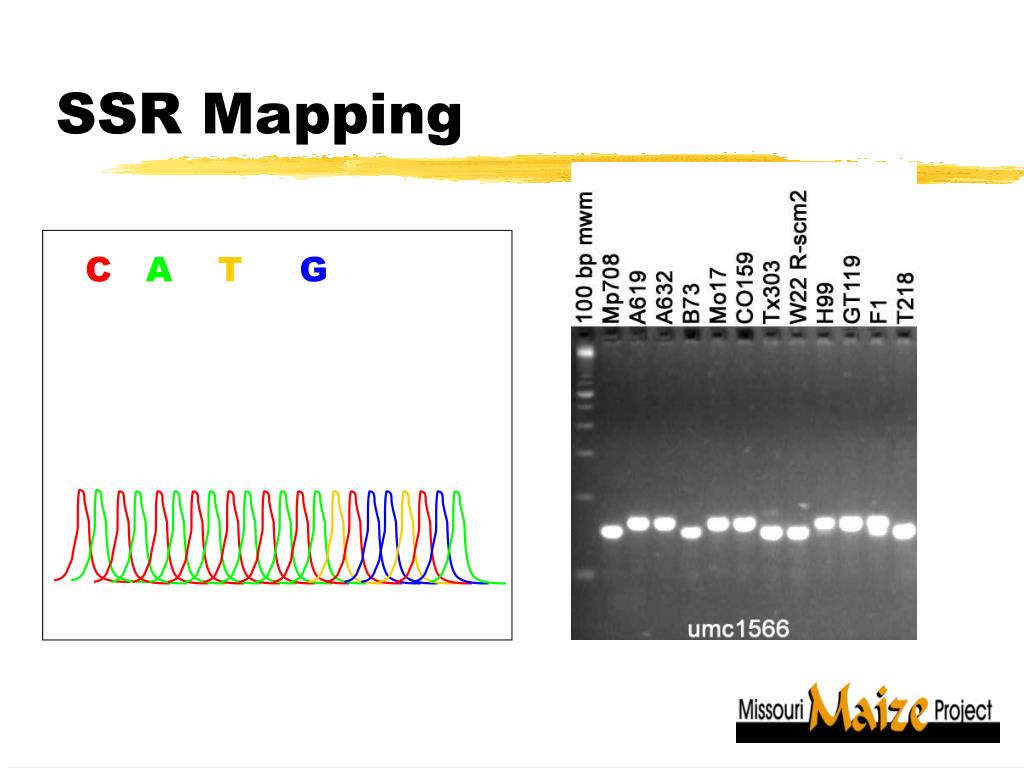 SSR Mapping

C A T G

100 bp mwm
Mp708
A619
A632
B73
Mo17
CO159
Tx303
W22 R-scm2
H99
GT119
F1
T218

umc1566

Missouri Maize Project